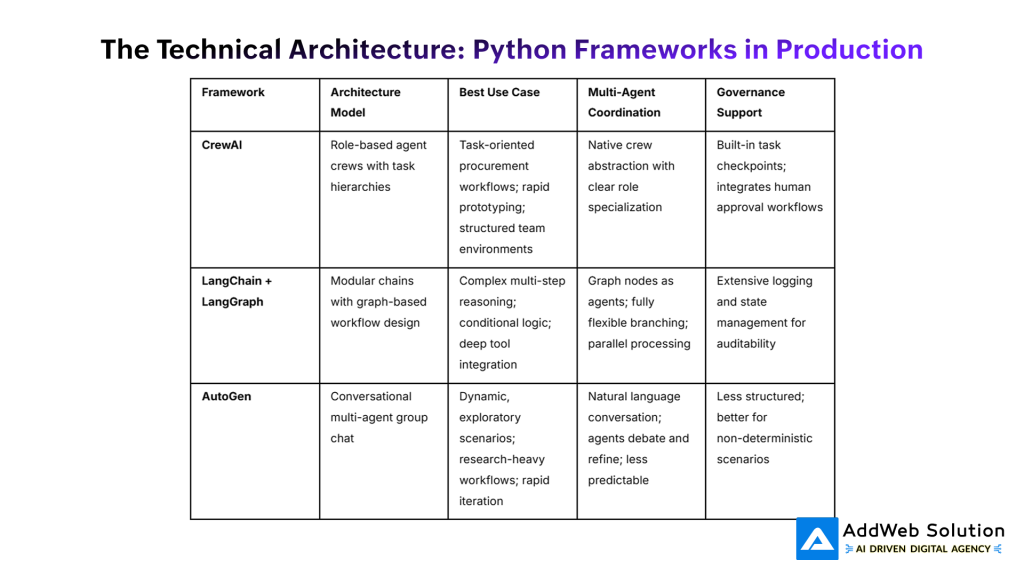 The Technical Architecture: Python Frameworks in Production

| Framework | Architecture Model | Best Use Case | Multi-Agent Coordination | Governance Support |
|---|---|---|---|---|
| CrewAI | Role-based agent crews with task hierarchies | Task-oriented procurement workflows; rapid prototyping; structured team environments | Native crew abstraction with clear role specialization | Built-in task checkpoints; integrates human approval workflows |
| LangChain + LangGraph | Modular chains with graph-based workflow design | Complex multi-step reasoning; conditional logic; deep tool integration | Graph nodes as agents; fully flexible branching; parallel processing | Extensive logging and state management for auditability |
| AutoGen | Conversational multi-agent group chat | Dynamic, exploratory scenarios; research-heavy workflows; rapid iteration | Natural language conversation; agents debate and refine; less predictable | Less structured; better for non-deterministic scenarios |

AddWeb Solution
AI DRIVEN DIGITAL AGENCY